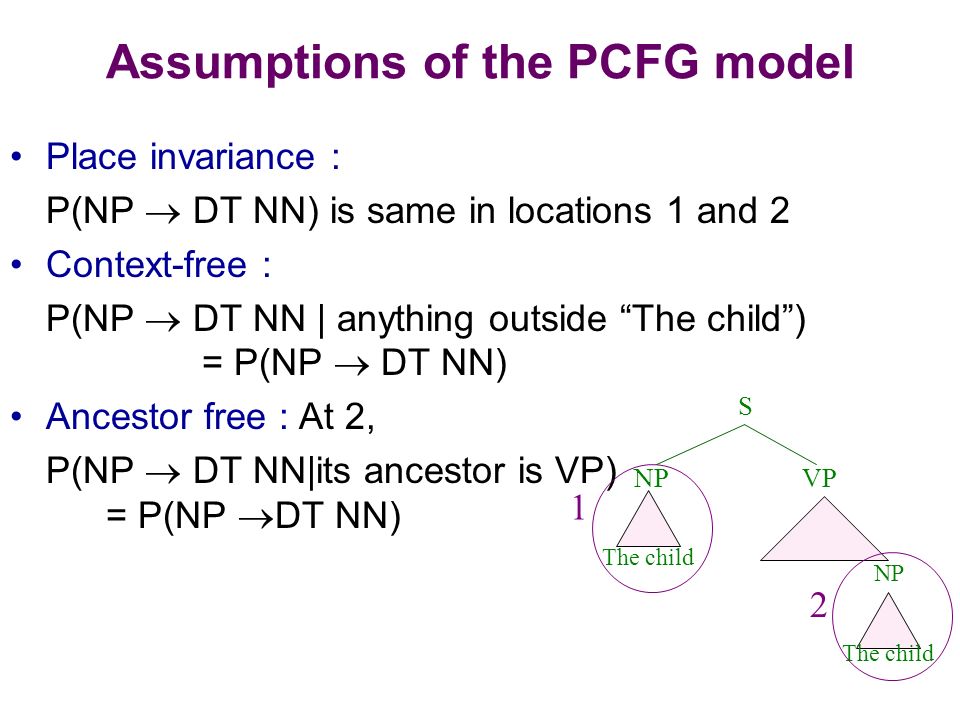 Assumptions of the PCFG model

• Place invariance :
P(NP $\rightarrow$ DT NN) is same in locations 1 and 2

• Context-free :
P(NP $\rightarrow$ DT NN | anything outside “The child”)
= P(NP $\rightarrow$ DT NN)

• Ancestor free : At 2,
P(NP $\rightarrow$ DT NN|its ancestor is VP)
= P(NP $\rightarrow$DT NN)

S
NP
VP
1
The child
NP
2
The child